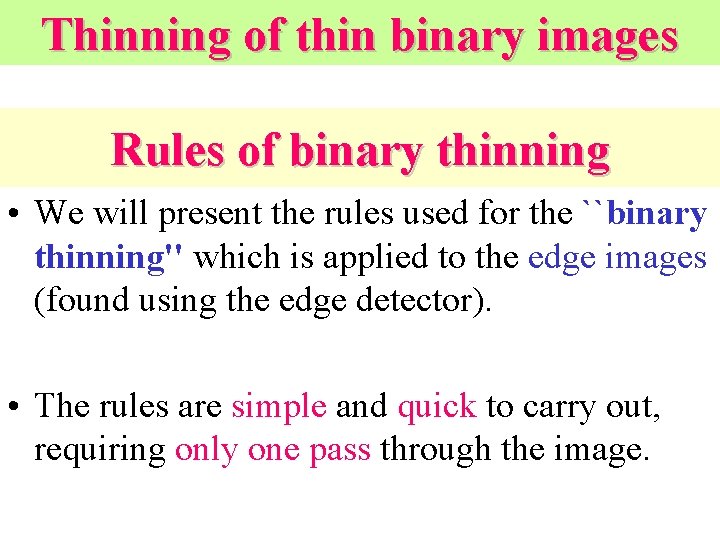 Thinning of thin binary images

Rules of binary thinning

• We will present the rules used for the ``binary thinning'' which is applied to the edge images (found using the edge detector).

• The rules are simple and quick to carry out, requiring only one pass through the image.